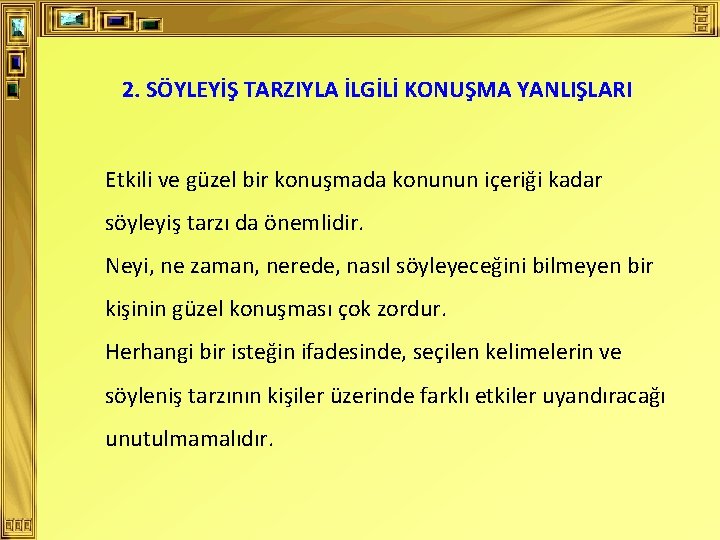 2. SÖYLEYİŞ TARZIYLA İLGİLİ KONUŞMA YANLIŞLARI

Etkili ve güzel bir konuşmada konunun içeriği kadar söyleyiş tarzı da önemlidir.
Neyi, ne zaman, nerede, nasıl söyleyeceğini bilmeyen bir kişinin güzel konuşması çok zordur.
Herhangi bir isteğin ifadesinde, seçilen kelimelerin ve söyleniş tarzının kişiler üzerinde farklı etkiler uyandıracağı unutulmamalıdır.